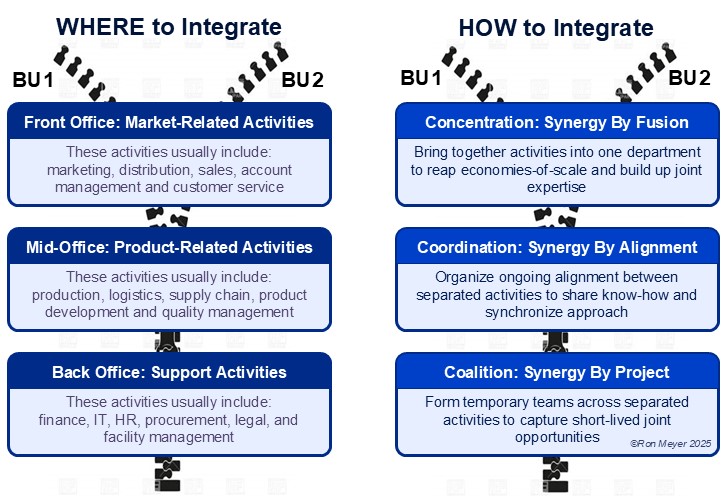 WHERE to Integrate

BU1

BU2

Front Office: Market-Related Activities

These activities usually include: marketing, distribution, sales, account management and customer service

Mid-Office: Product-Related Activities

These activities usually include: production, logistics, supply chain, product development and quality management

Back Office: Support Activities

These activities usually include: finance, IT, HR, procurement, legal, and facility management

HOW to Integrate

BU1

BU2

Concentration: Synergy By Fusion

Bring together activities into one department to reap economies-of-scale and build up joint expertise

Coordination: Synergy By Alignment

Organize ongoing alignment between separated activities to share know-how and synchronize approach

Coalition: Synergy By Project

Form temporary teams across separated activities to capture short-lived joint opportunities

©Ron Meyer 2025